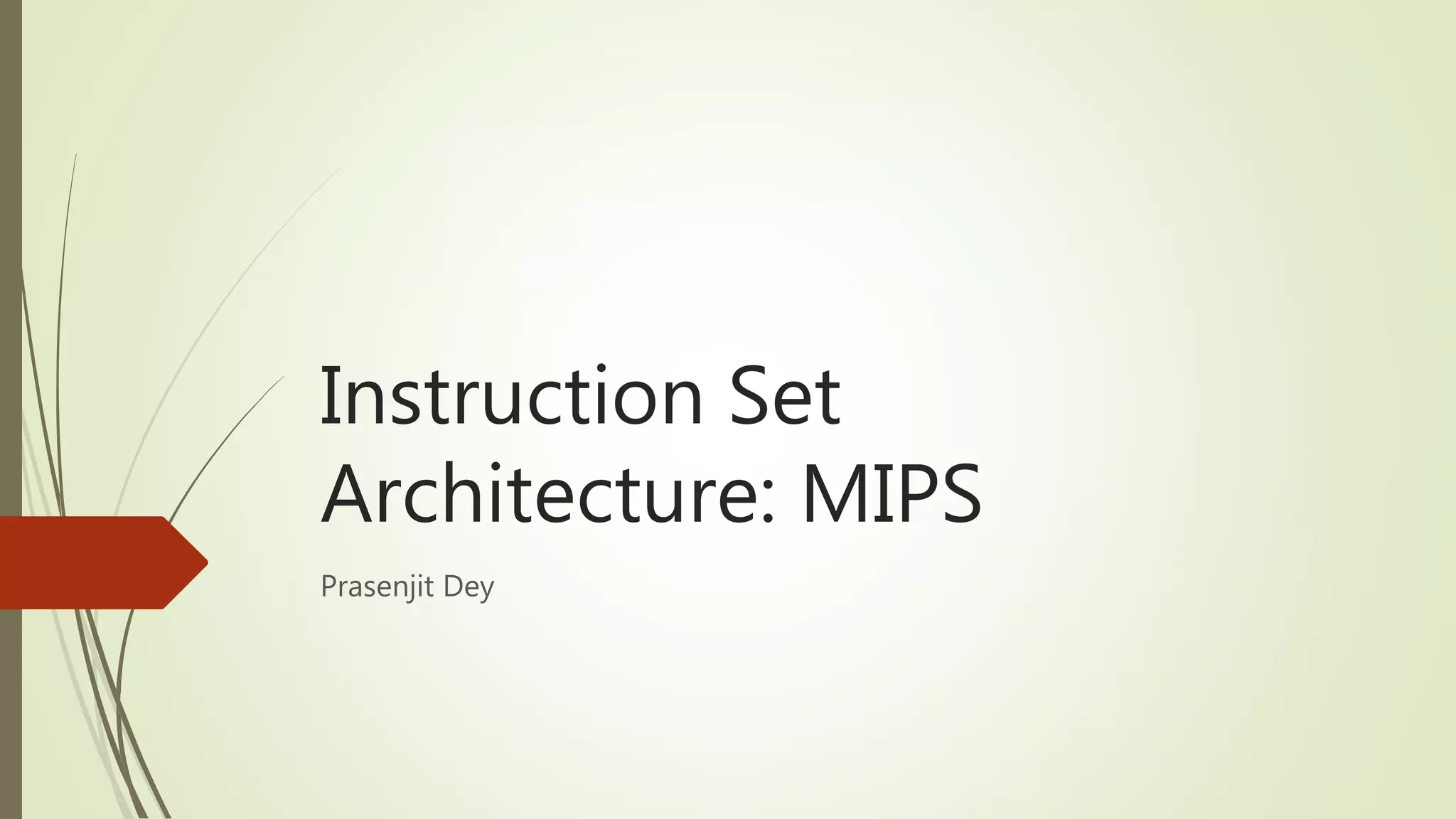 Instruction Set Architecture: MIPS

Prasenjit Dey